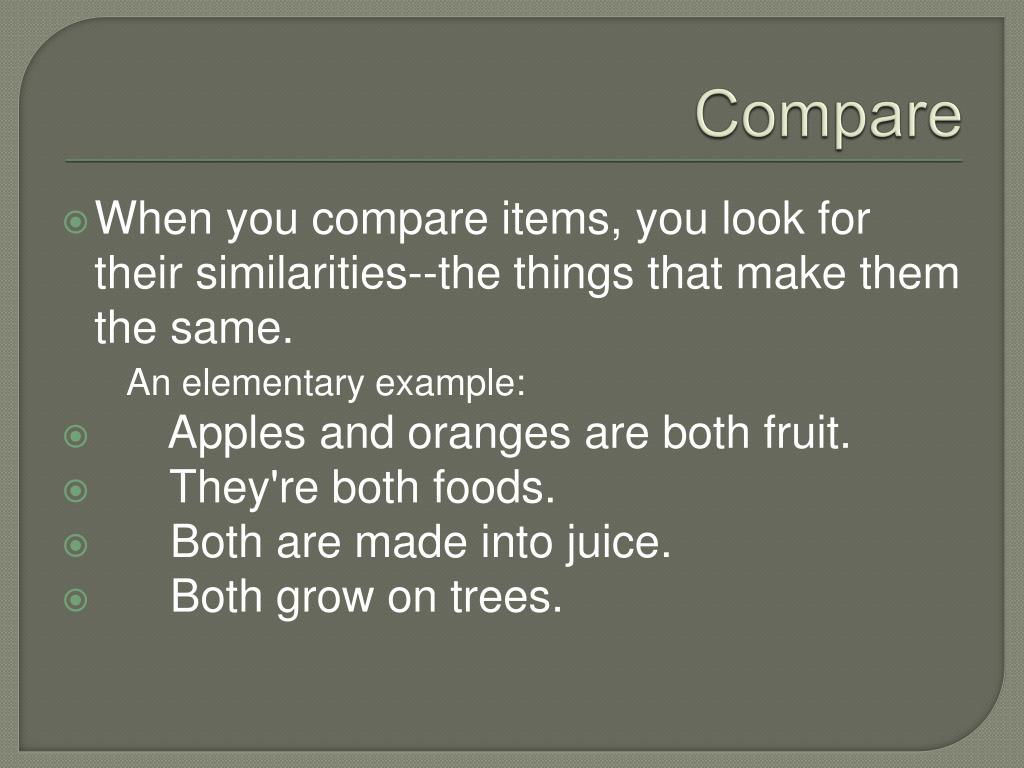 Compare

When you compare items, you look for their similarities--the things that make them the same.

An elementary example:

Apples and oranges are both fruit.
They're both foods.
Both are made into juice.
Both grow on trees.